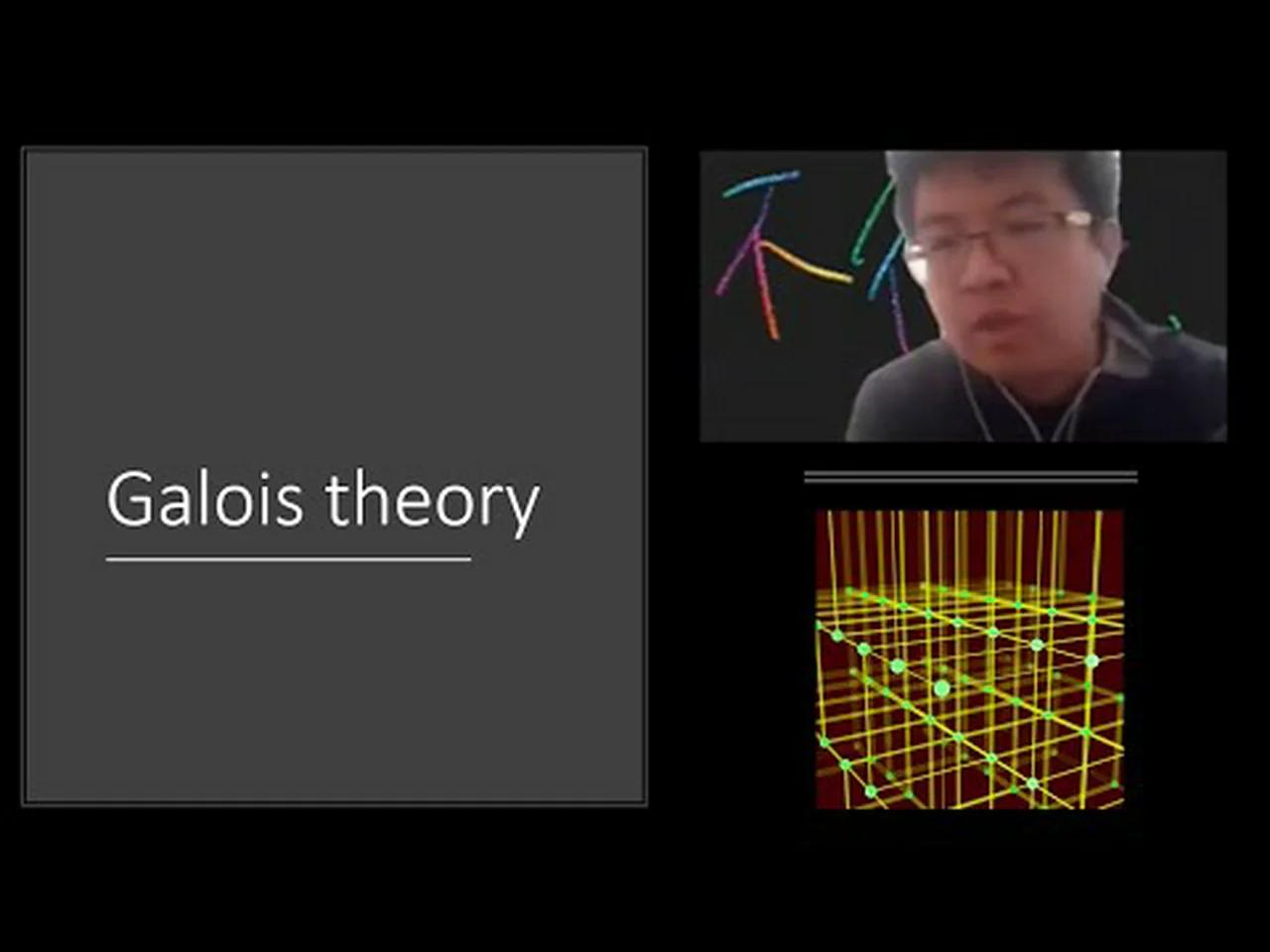 Galois theory